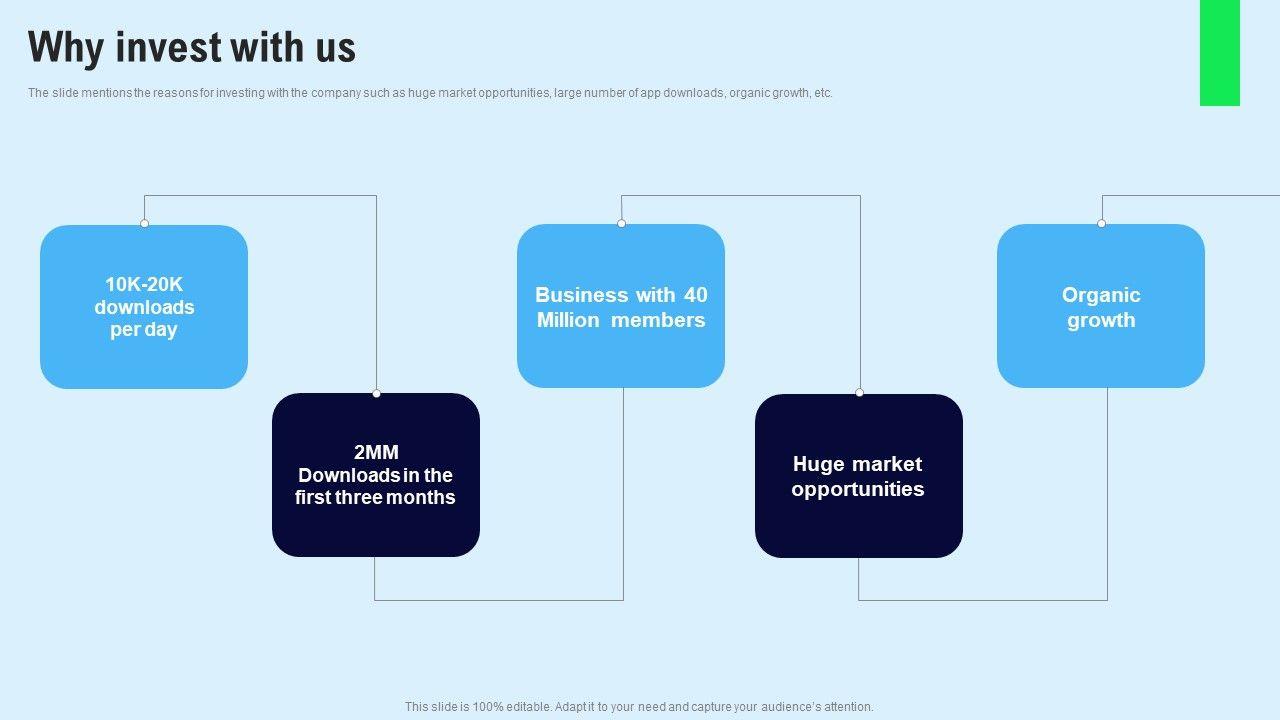 Why invest with us

The slide mentions the reasons for investing with the company such as huge market opportunities, large number of app downloads, organic growth, etc.

10K-20K downloads per day

2MM Downloads in the first three months

Business with 40 Million members

Huge market opportunities

Organic growth

This slide is 100% editable. Adapt it to your need and capture your audience's attention.